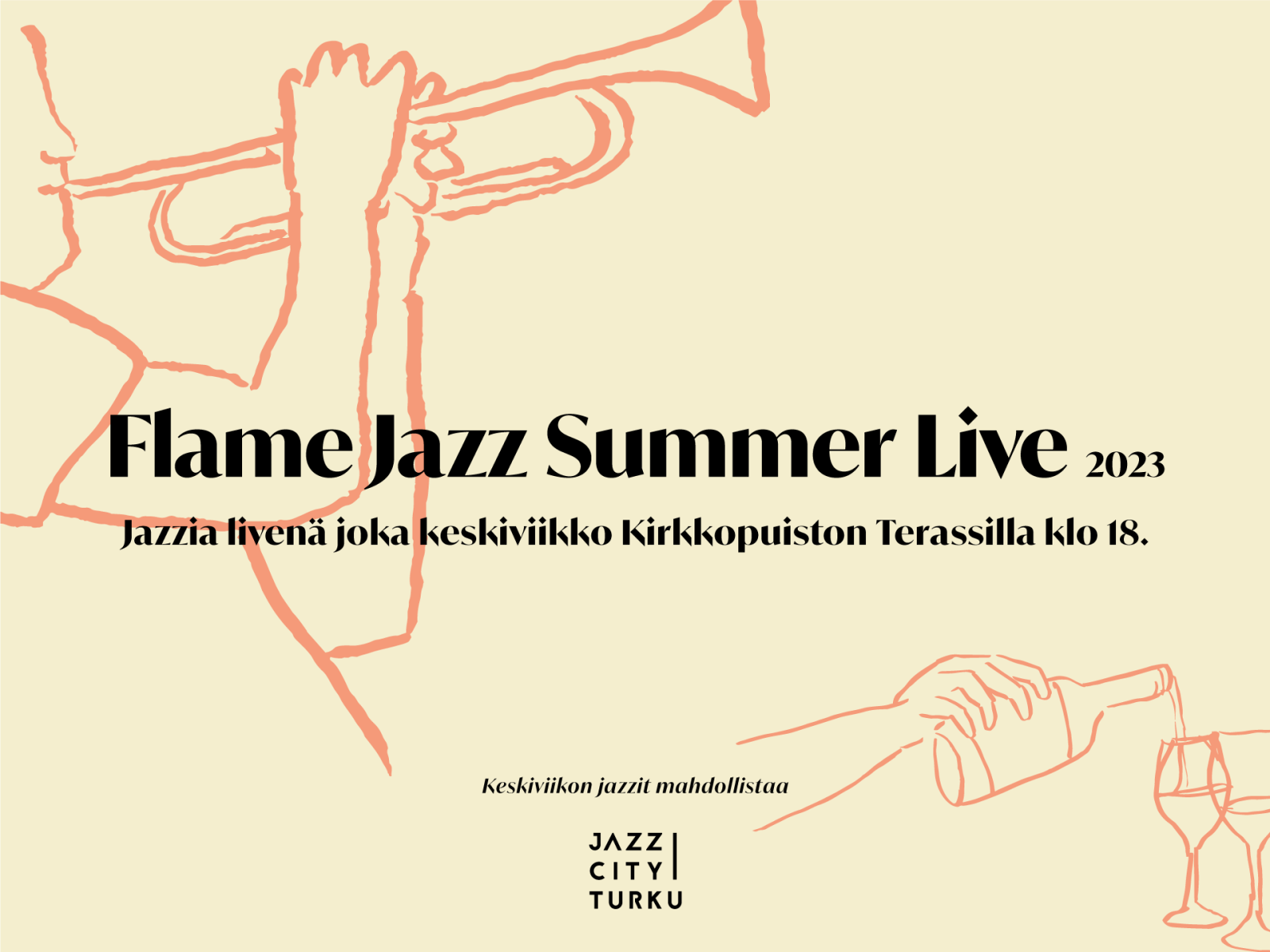 Flame Jazz Summer Live 2023

Jazzia livenä joka keskiviikko Kirkkopuiston Terassilla klo 18.

Keskiviikon jazzit mahdollistaa

JAZZ
CITY
TURKU